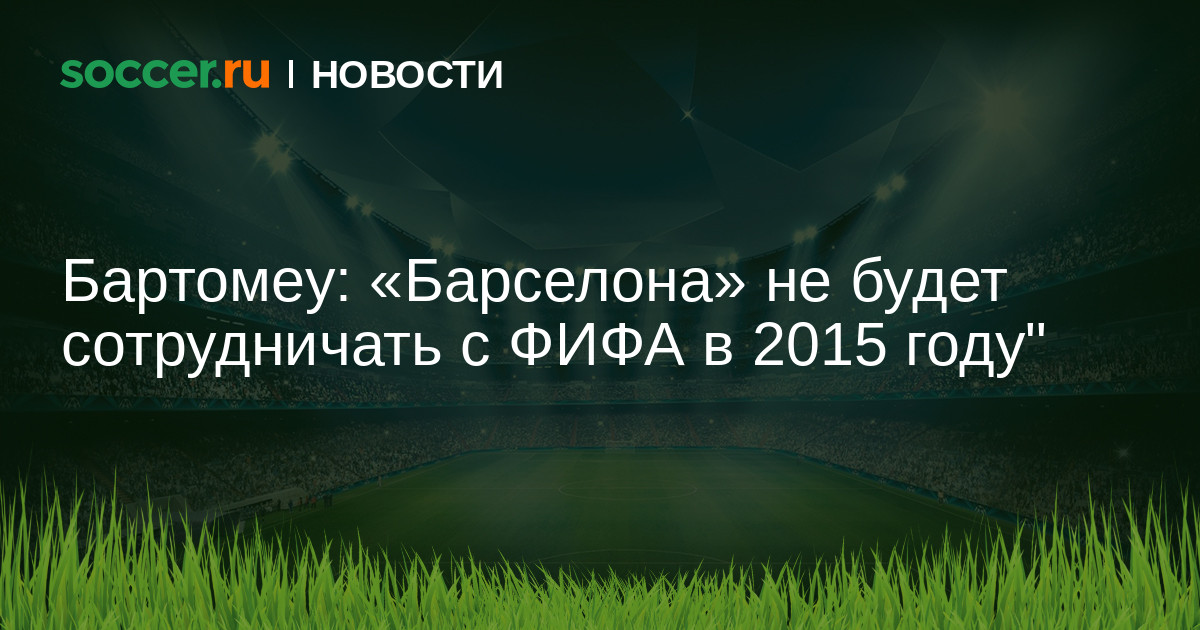 soccer.ru | НОВОСТИ

Бартомеу: «Барселона» не будет сотрудничать с ФИФА в 2015 году"